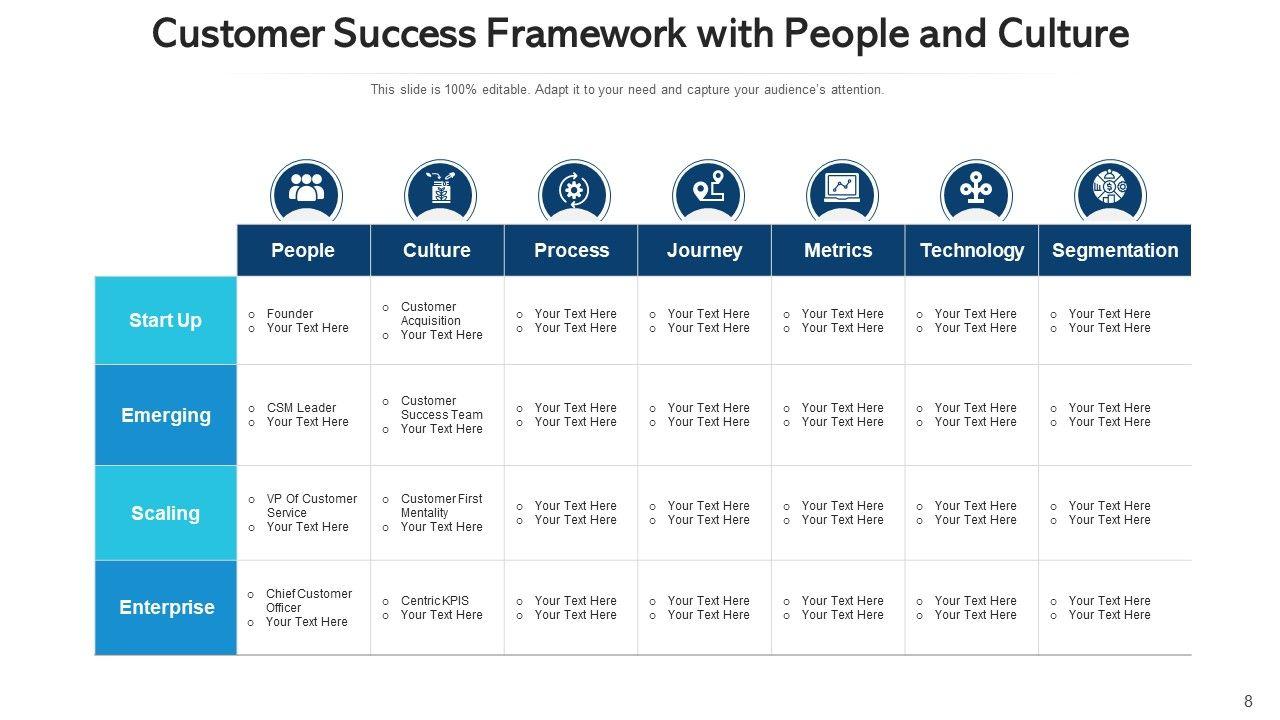 Customer Success Framework with People and Culture

This slide is 100% editable. Adapt it to your need and capture your audience's attention.

| | People | Culture | Process | Journey | Metrics | Technology | Segmentation |
|---|---|---|---|---|---|---|---|
| Start Up | o Founder o Your Text Here | o Customer Acquisition o Your Text Here | o Your Text Here o Your Text Here | o Your Text Here o Your Text Here | o Your Text Here o Your Text Here | o Your Text Here o Your Text Here | o Your Text Here o Your Text Here |
| Emerging | o CSM Leader o Your Text Here | o Customer Success Team o Your Text Here | o Your Text Here o Your Text Here | o Your Text Here o Your Text Here | o Your Text Here o Your Text Here | o Your Text Here o Your Text Here | o Your Text Here o Your Text Here |
| Scaling | o VP Of Customer Service o Your Text Here | o Customer First Mentality o Your Text Here | o Your Text Here o Your Text Here | o Your Text Here o Your Text Here | o Your Text Here o Your Text Here | o Your Text Here o Your Text Here | o Your Text Here o Your Text Here |
| Enterprise | o Chief Customer Officer o Your Text Here | o Centric KPIS o Your Text Here | o Your Text Here o Your Text Here | o Your Text Here o Your Text Here | o Your Text Here o Your Text Here | o Your Text Here o Your Text Here | o Your Text Here o Your Text Here |

8